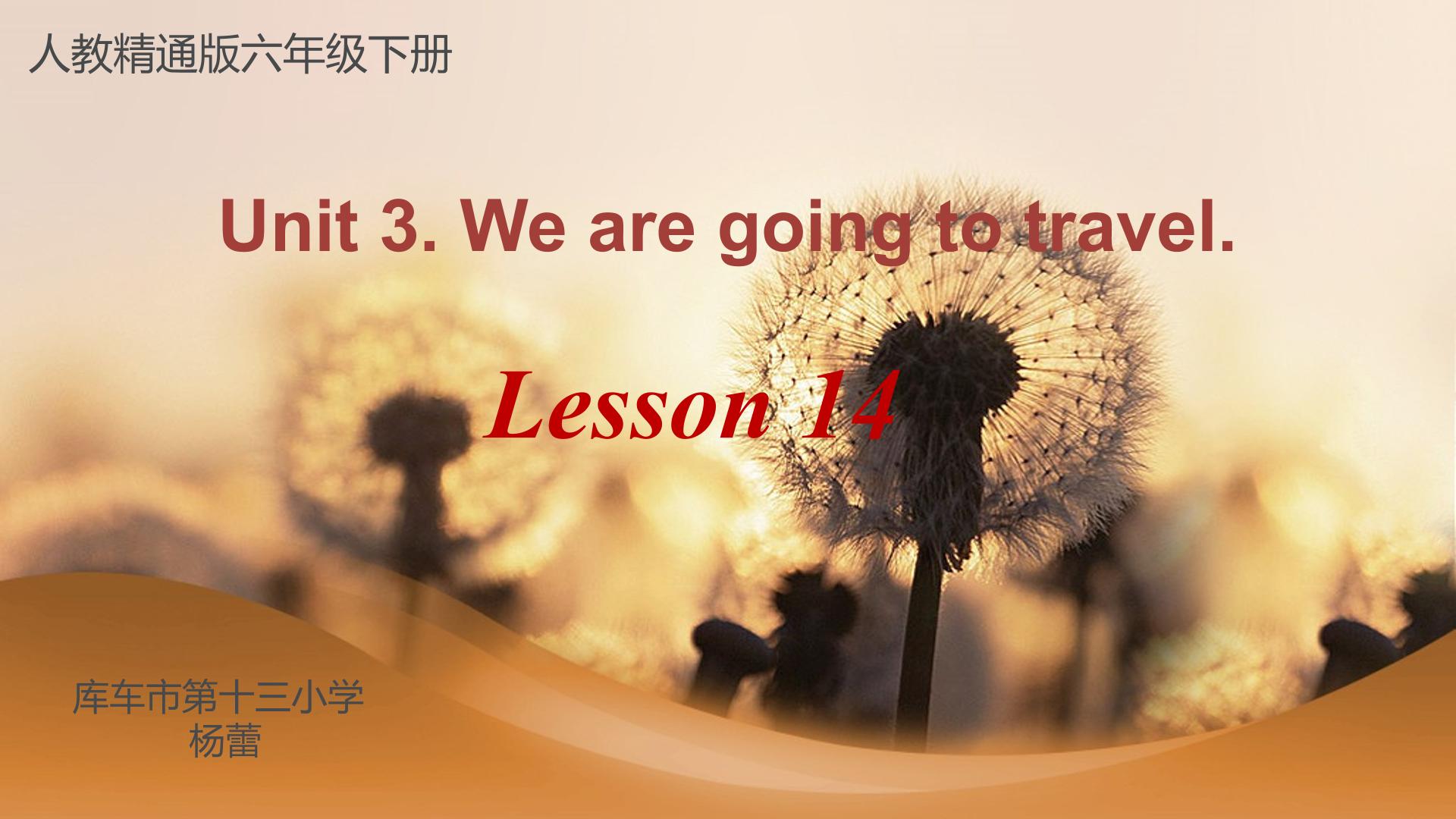 人教精通版六年级下册

Unit 3. We are going to travel.

Lesson 14

库车市第十三小学
杨蕾